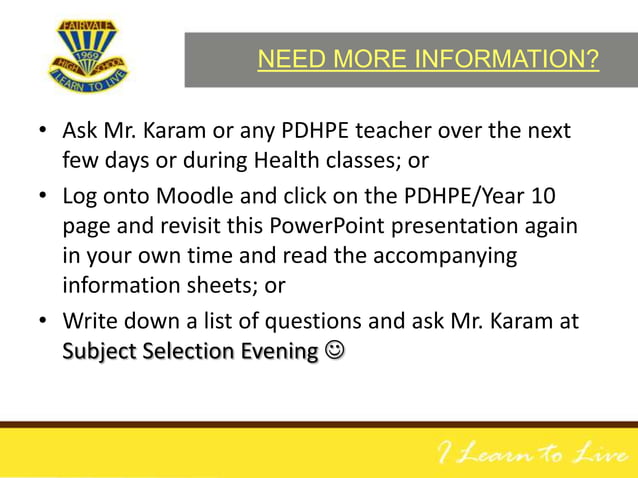 FAIRVALE
1969
HIGH SCHOOL
I LEARN TO LIVE

NEED MORE INFORMATION?

• Ask Mr. Karam or any PDHPE teacher over the next few days or during Health classes; or

• Log onto Moodle and click on the PDHPE/Year 10 page and revisit this PowerPoint presentation again in your own time and read the accompanying information sheets; or

• Write down a list of questions and ask Mr. Karam at Subject Selection Evening ☺

I Learn to Live